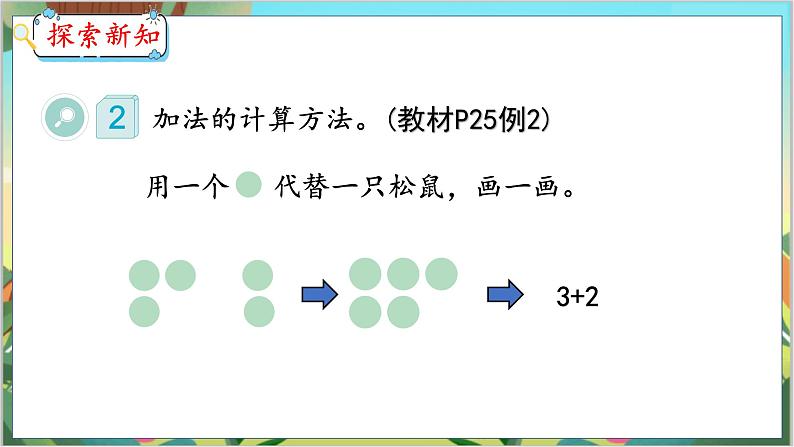 探索新知

2 加法的计算方法。(教材P25例2)

用一个 代替一只松鼠，画一画。

$3+2$